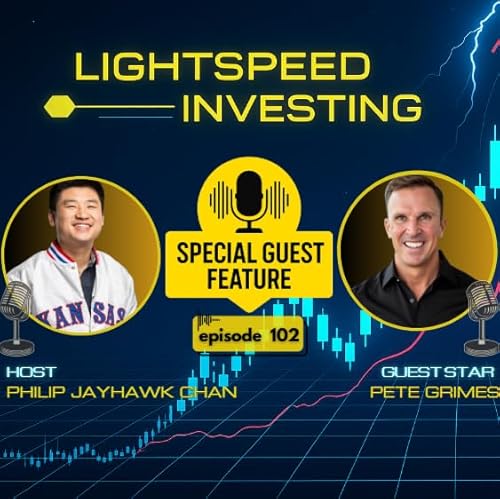 LIGHTSPEED
INVESTING

SPECIAL GUEST
FEATURE

episode 102

KANSAS

HOST
PHILIP JAYHAWK CHAN

GUEST STAR
PETE GRIMES